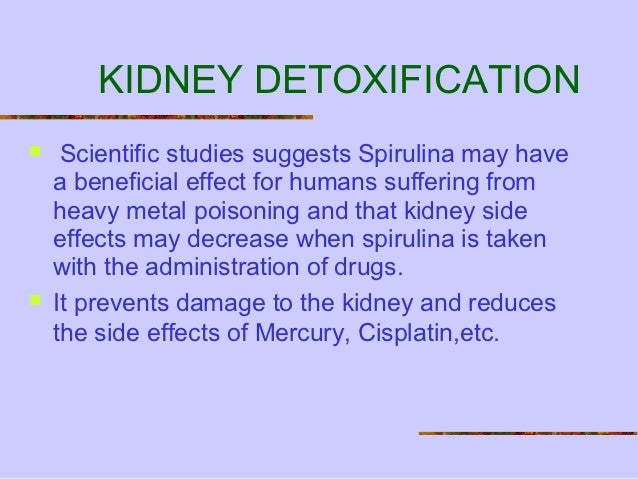 KIDNEY DETOXIFICATION

Scientific studies suggests Spirulina may have a beneficial effect for humans suffering from heavy metal poisoning and that kidney side effects may decrease when spirulina is taken with the administration of drugs.

It prevents damage to the kidney and reduces the side effects of Mercury, Cisplatin,etc.